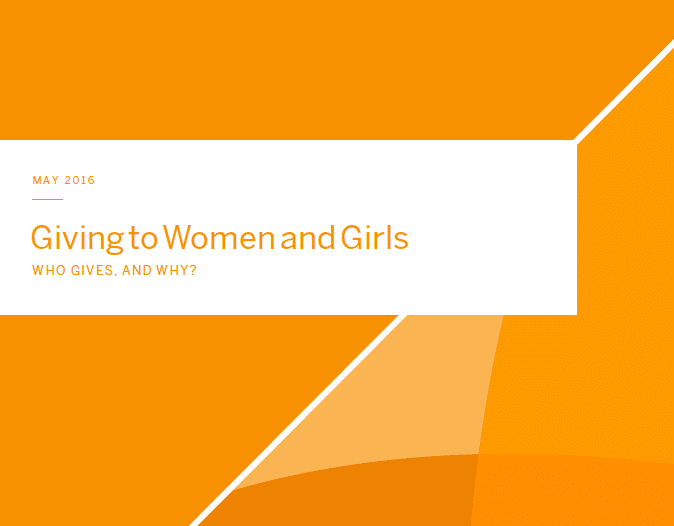 MAY 2016

Giving to Women and Girls

WHO GIVES, AND WHY?